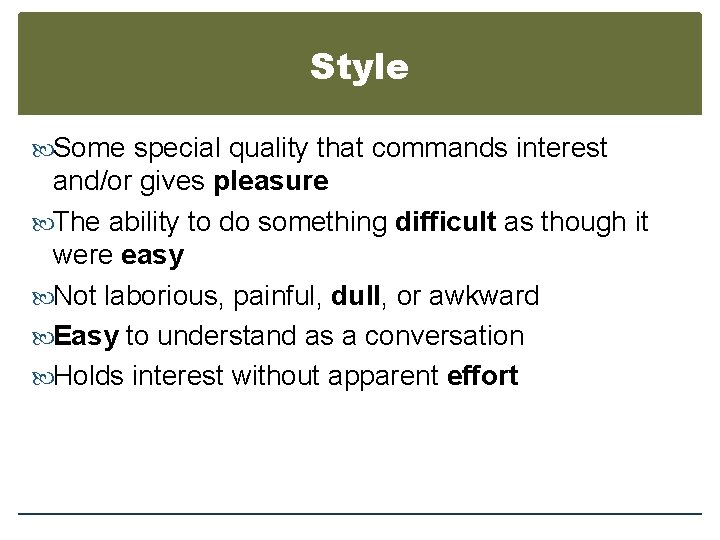 Style

Some special quality that commands interest and/or gives pleasure

The ability to do something difficult as though it were easy

Not laborious, painful, dull, or awkward

Easy to understand as a conversation

Holds interest without apparent effort